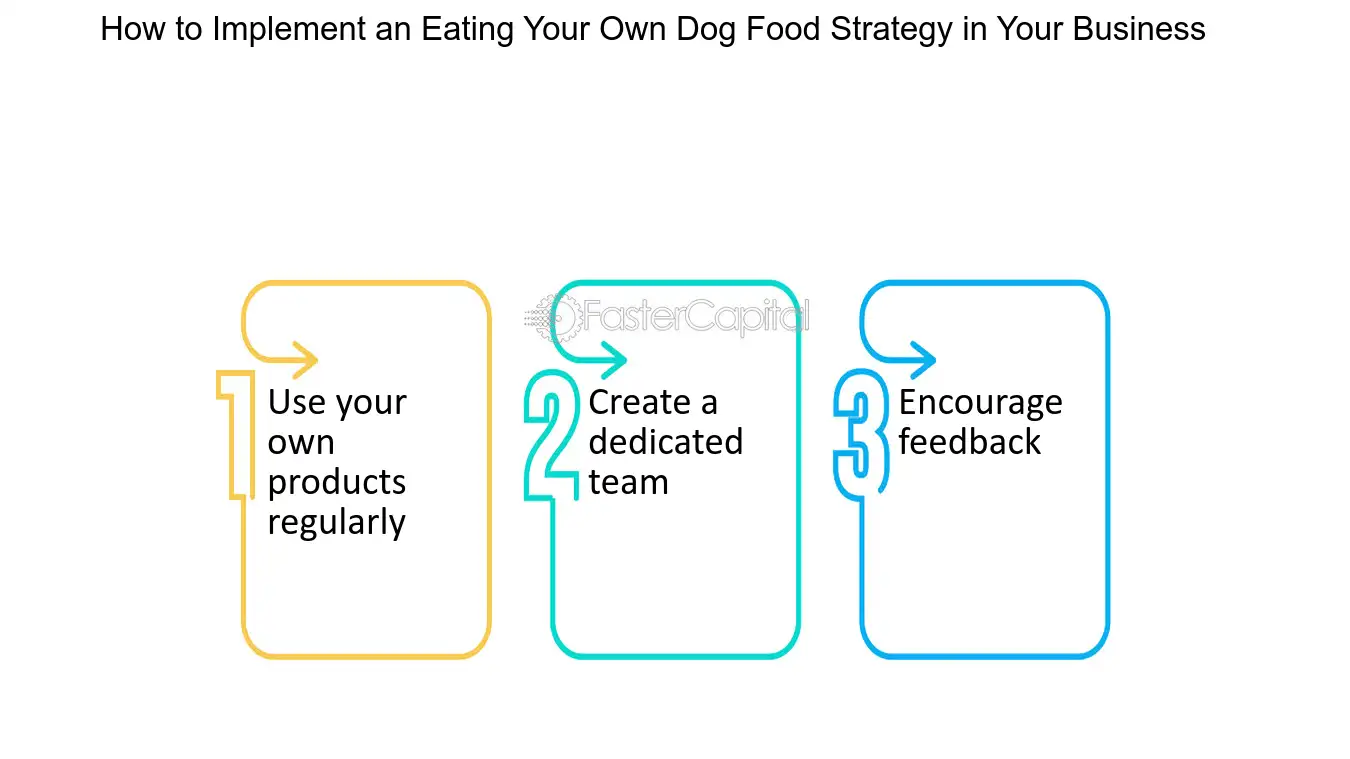 How to Implement an Eating Your Own Dog Food Strategy in Your Business

1
Use your own products regularly

2
Create a dedicated team

3
Encourage feedback

FasterCapital